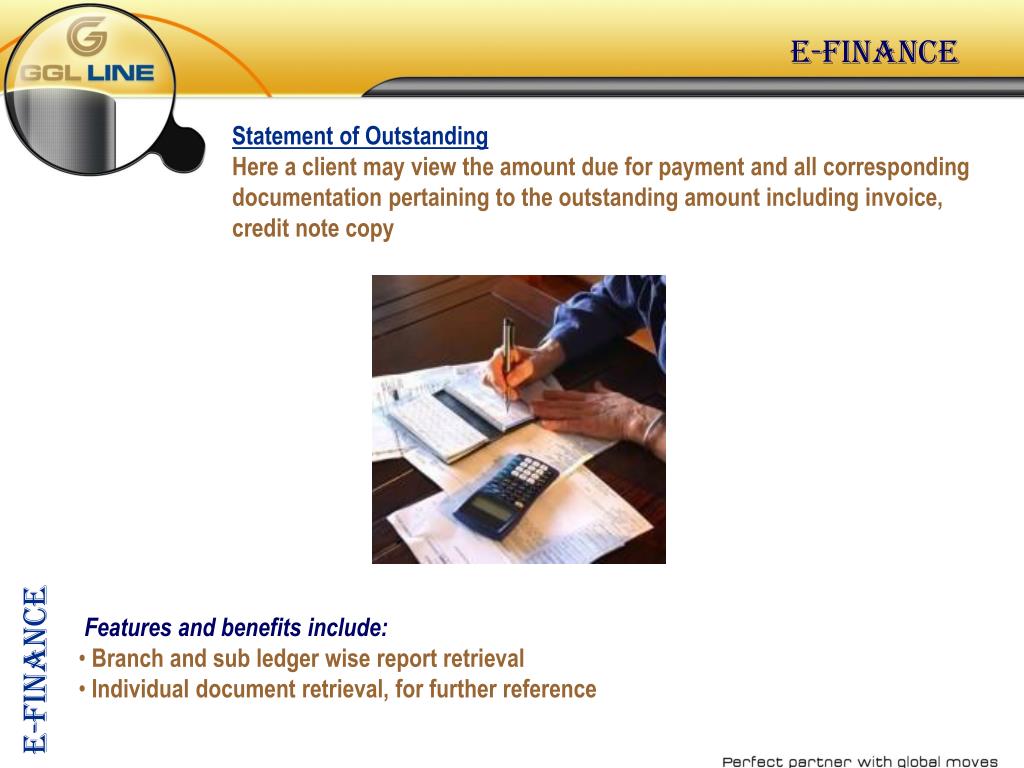 GGL LINE

E-FINANCE

Statement of Outstanding
Here a client may view the amount due for payment and all corresponding documentation pertaining to the outstanding amount including invoice, credit note copy

E-FINANCE

Features and benefits include:
• Branch and sub ledger wise report retrieval
• Individual document retrieval, for further reference

Perfect partner with global moves